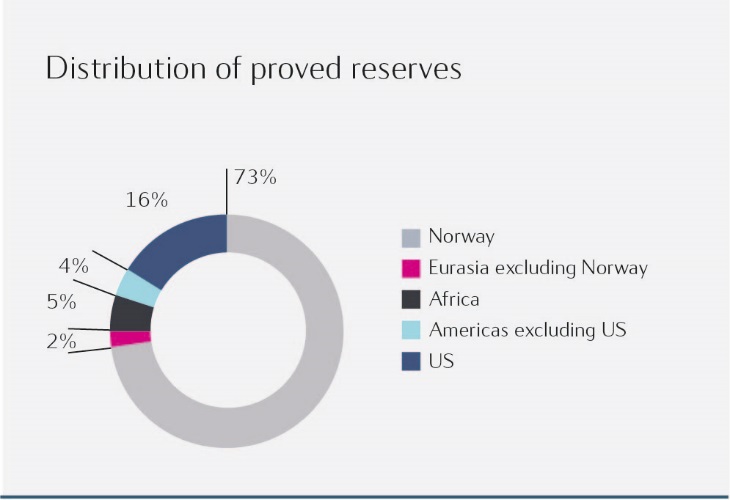 Distribution of proved reserves

73%
16%
4%
5%
2%

Norway
Eurasia excluding Norway
Africa
Americas excluding US
US